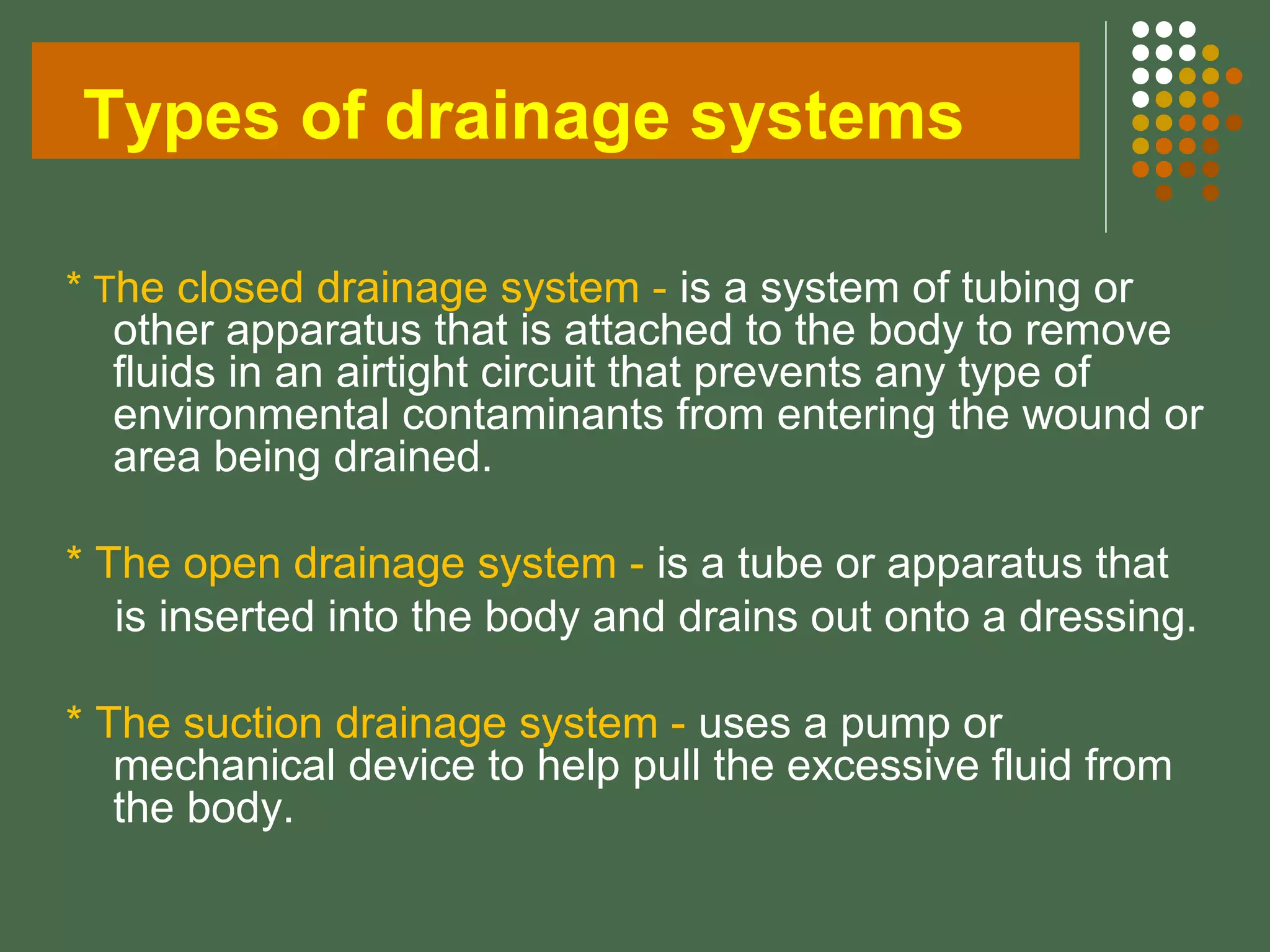 Types of drainage systems

* The closed drainage system - is a system of tubing or other apparatus that is attached to the body to remove fluids in an airtight circuit that prevents any type of environmental contaminants from entering the wound or area being drained.

* The open drainage system - is a tube or apparatus that is inserted into the body and drains out onto a dressing.

* The suction drainage system - uses a pump or mechanical device to help pull the excessive fluid from the body.